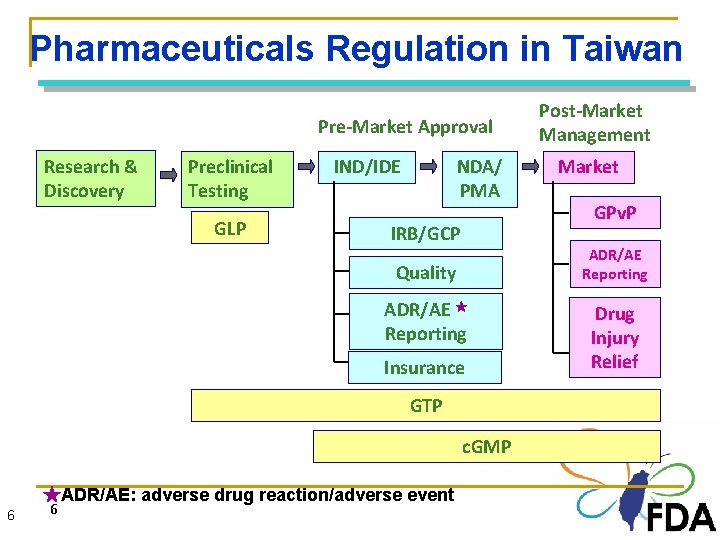 Pharmaceuticals Regulation in Taiwan

Pre-Market Approval

Post-Market Management

Research & Discovery

Preclinical Testing

IND/IDE

NDA/ PMA

Market

GLP

IRB/GCP

Quality

ADR/AE ★ Reporting

Insurance

GPvP

ADR/AE Reporting

Drug Injury Relief

GTP

cGMP

★ADR/AE: adverse drug reaction/adverse event

6

6

FDA